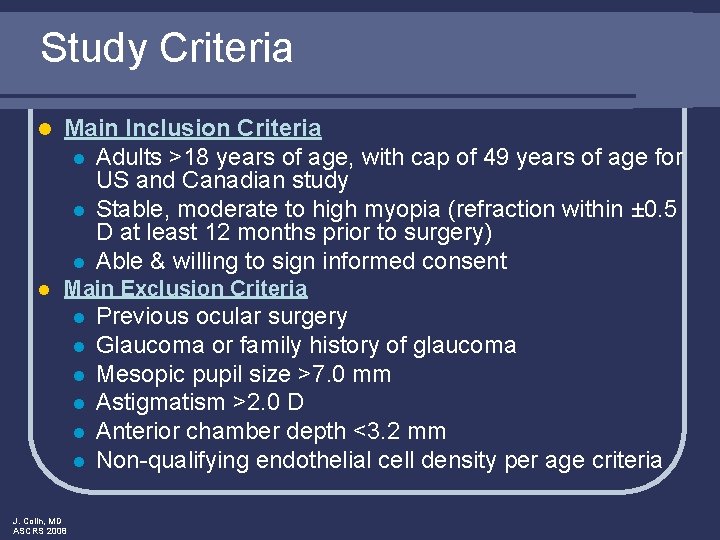 Study Criteria

- Main Inclusion Criteria
  - Adults >18 years of age, with cap of 49 years of age for US and Canadian study
  - Stable, moderate to high myopia (refraction within ±0.5 D at least 12 months prior to surgery)
  - Able & willing to sign informed consent
- Main Exclusion Criteria
  - Previous ocular surgery
  - Glaucoma or family history of glaucoma
  - Mesopic pupil size >7.0 mm
  - Astigmatism >2.0 D
  - Anterior chamber depth <3.2 mm
  - Non-qualifying endothelial cell density per age criteria

J. Colin, MD
ASCRS 2008